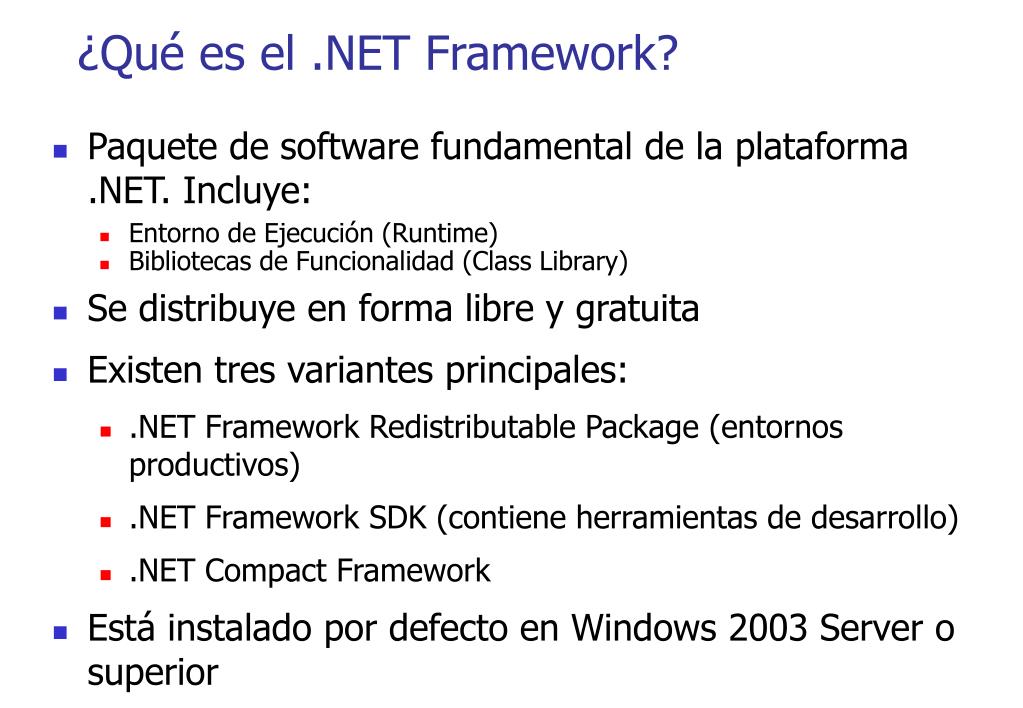 ¿Qué es el .NET Framework?

- Paquete de software fundamental de la plataforma .NET. Incluye:
  - Entorno de Ejecución (Runtime)
  - Bibliotecas de Funcionalidad (Class Library)
- Se distribuye en forma libre y gratuita
- Existen tres variantes principales:
  - .NET Framework Redistributable Package (entornos productivos)
  - .NET Framework SDK (contiene herramientas de desarrollo)
  - .NET Compact Framework
- Está instalado por defecto en Windows 2003 Server o superior